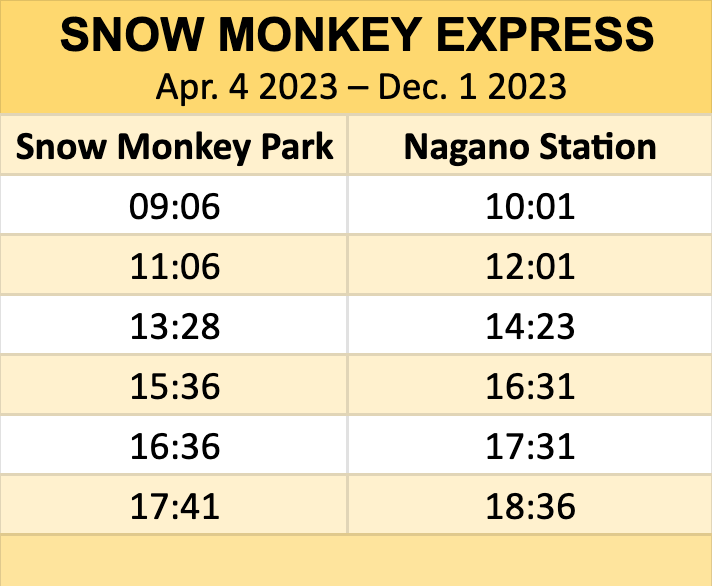 SNOW MONKEY EXPRESS
Apr. 4 2023 – Dec. 1 2023

| Snow Monkey Park | Nagano Station |
|---|---|
| 09:06 | 10:01 |
| 11:06 | 12:01 |
| 13:28 | 14:23 |
| 15:36 | 16:31 |
| 16:36 | 17:31 |
| 17:41 | 18:36 |